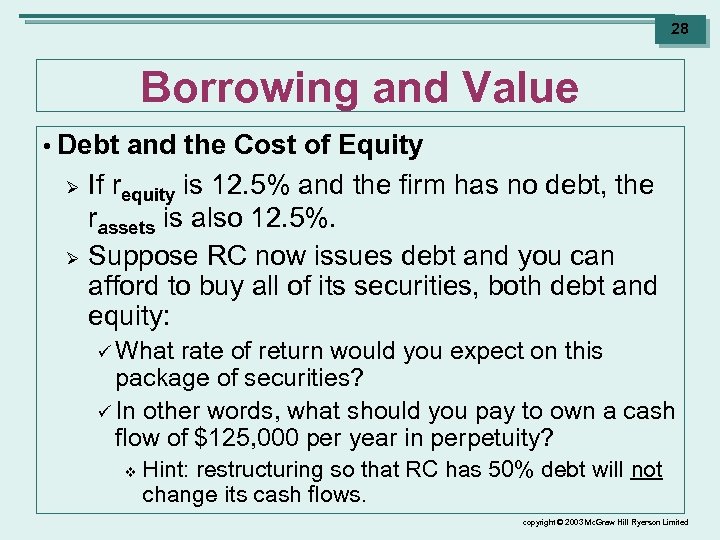 28

Borrowing and Value

• Debt and the Cost of Equity

➢ If $r_{equity}$ is 12.5% and the firm has no debt, the $r_{assets}$ is also 12.5%.

➢ Suppose RC now issues debt and you can afford to buy all of its securities, both debt and equity:

✓ What rate of return would you expect on this package of securities?

✓ In other words, what should you pay to own a cash flow of $125,000 per year in perpetuity?

❖ Hint: restructuring so that RC has 50% debt will not change its cash flows.

copyright © 2003 McGraw Hill Ryerson Limited